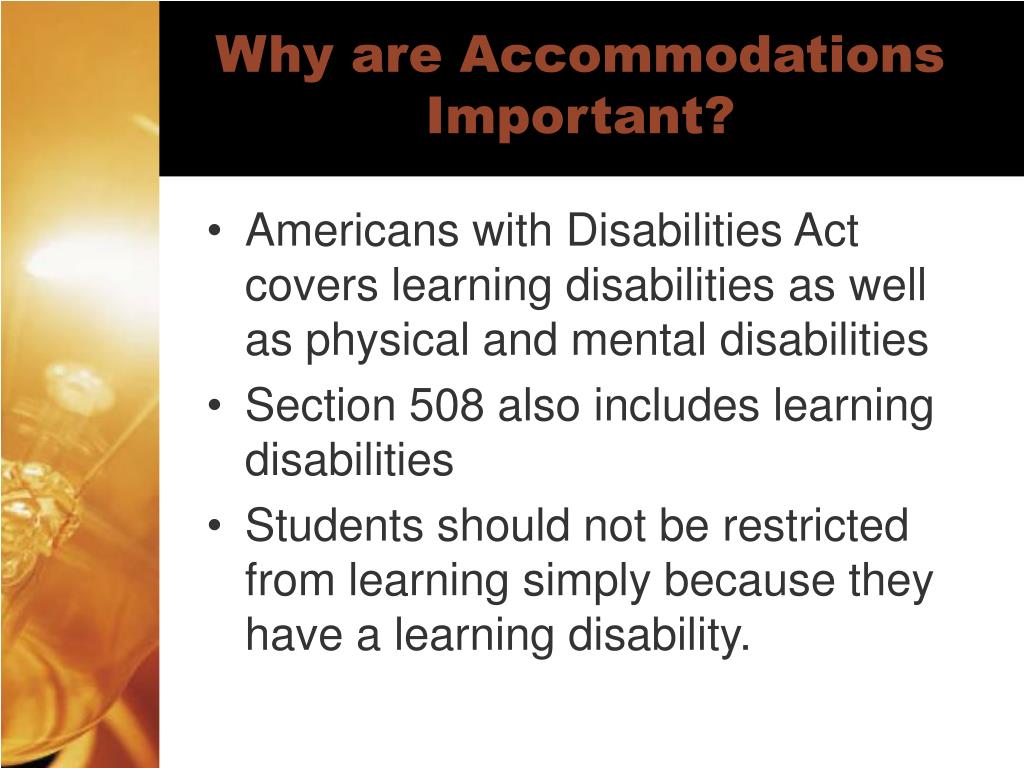 Why are Accommodations Important?

• Americans with Disabilities Act covers learning disabilities as well as physical and mental disabilities
• Section 508 also includes learning disabilities
• Students should not be restricted from learning simply because they have a learning disability.